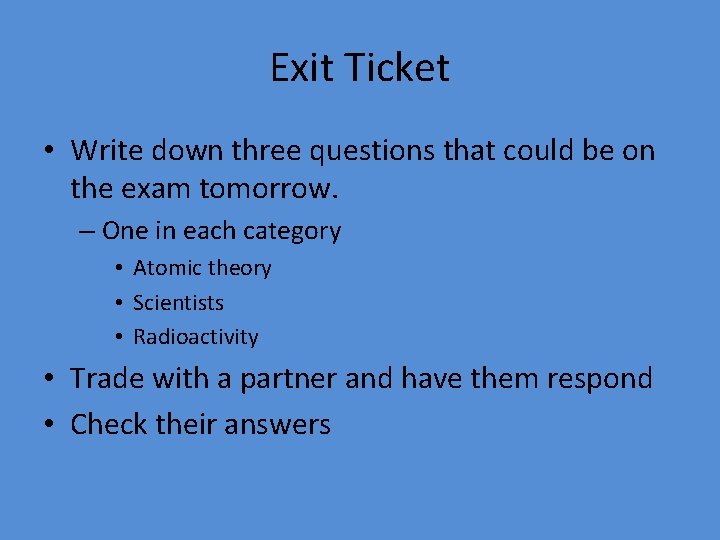 Exit Ticket

• Write down three questions that could be on the exam tomorrow.
  – One in each category
    • Atomic theory
    • Scientists
    • Radioactivity
• Trade with a partner and have them respond
• Check their answers